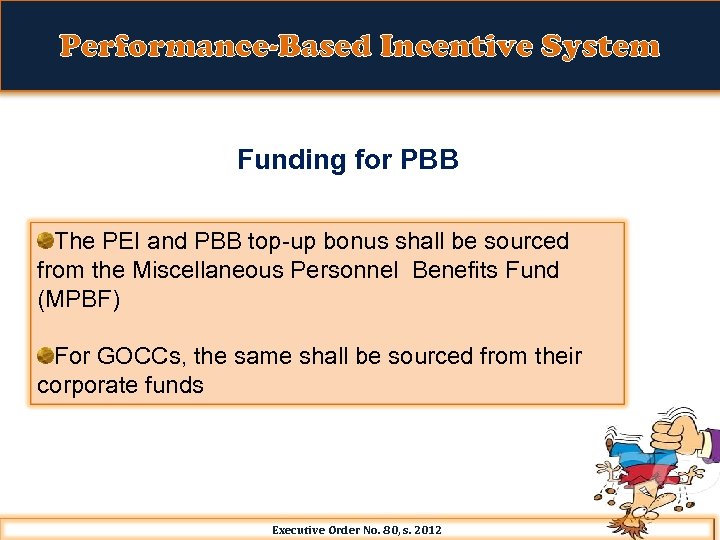 Performance-Based Incentive System

Funding for PBB

The PEI and PBB top-up bonus shall be sourced from the Miscellaneous Personnel Benefits Fund (MPBF)

For GOCCs, the same shall be sourced from their corporate funds

Executive Order No. 80, s. 2012